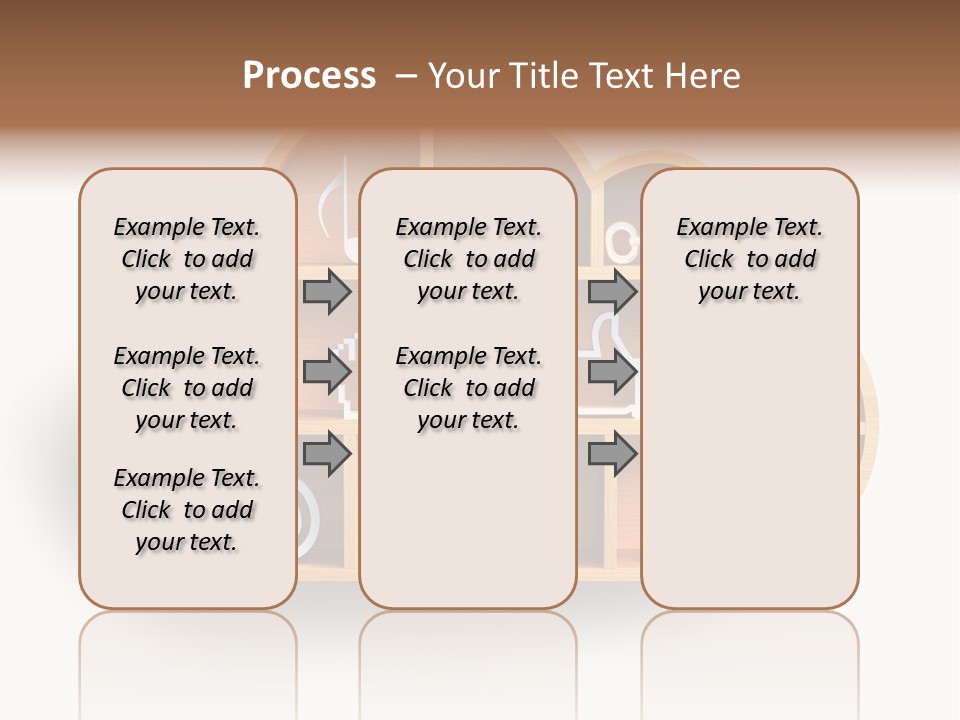 Process – Your Title Text Here

Example Text. Click to add your text.

Example Text. Click to add your text.

Example Text. Click to add your text.

Example Text. Click to add your text.

Example Text. Click to add your text.

Example Text. Click to add your text.